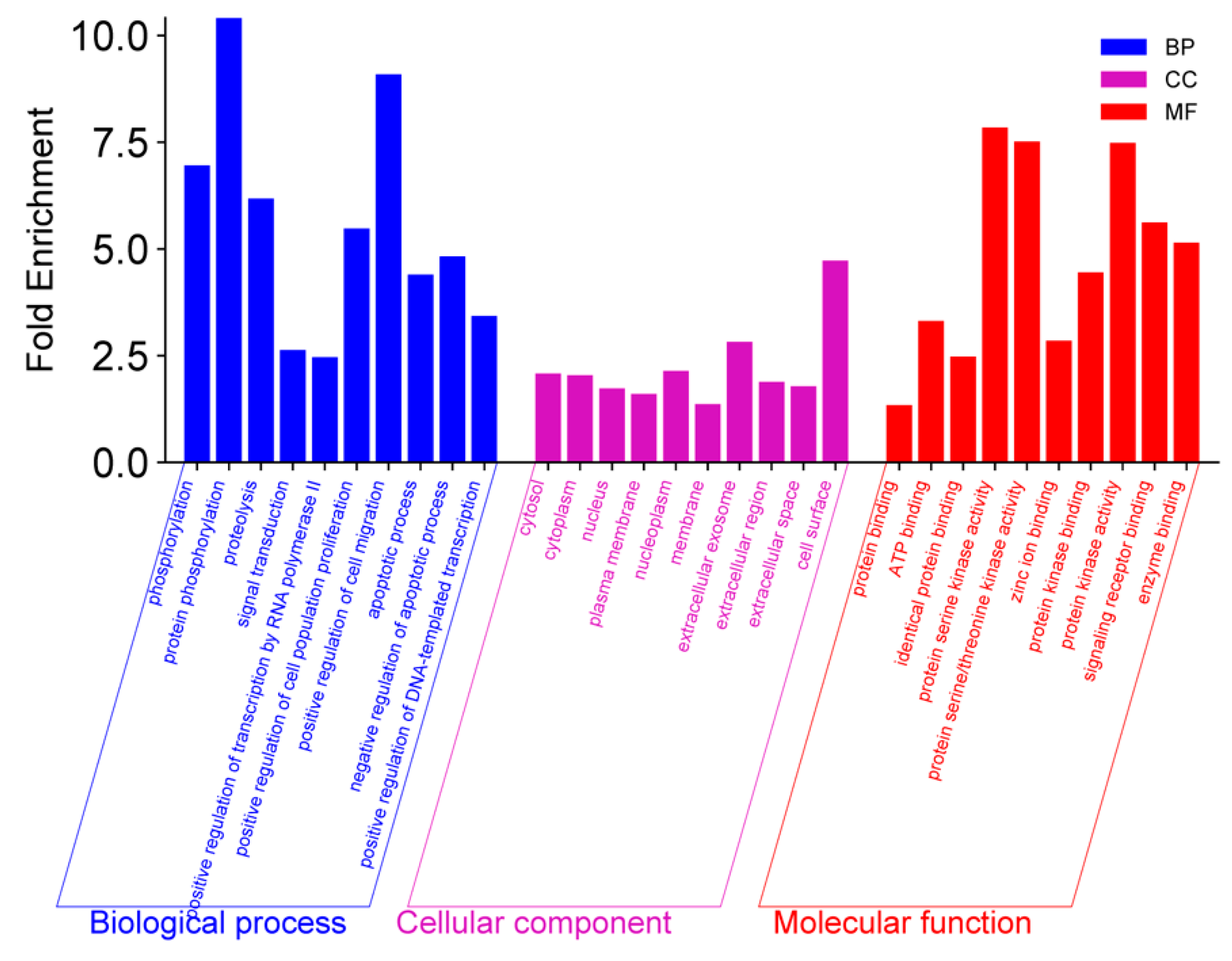 Fold Enrichment

10.0
7.5
5.0
2.5
0.0

BP
CC
MF

phosphorylation
protein phosphorylation
proteolysis
signal transduction
positive regulation of transcription by RNA polymerase II
positive regulation of cell population proliferation
positive regulation of cell migration
apoptotic process
negative regulation of apoptotic process
positive regulation of DNA-templated transcription

cytosol
cytoplasm
nucleus
plasma membrane
nucleoplasm
membrane
extracellular exosome
extracellular region
extracellular space
cell surface

protein binding
ATP binding
identical protein binding
protein serine kinase activity
protein serine/threonine kinase activity
zinc ion binding
protein kinase binding
protein kinase activity
signaling receptor binding
enzyme binding

Biological process
Cellular component
Molecular function